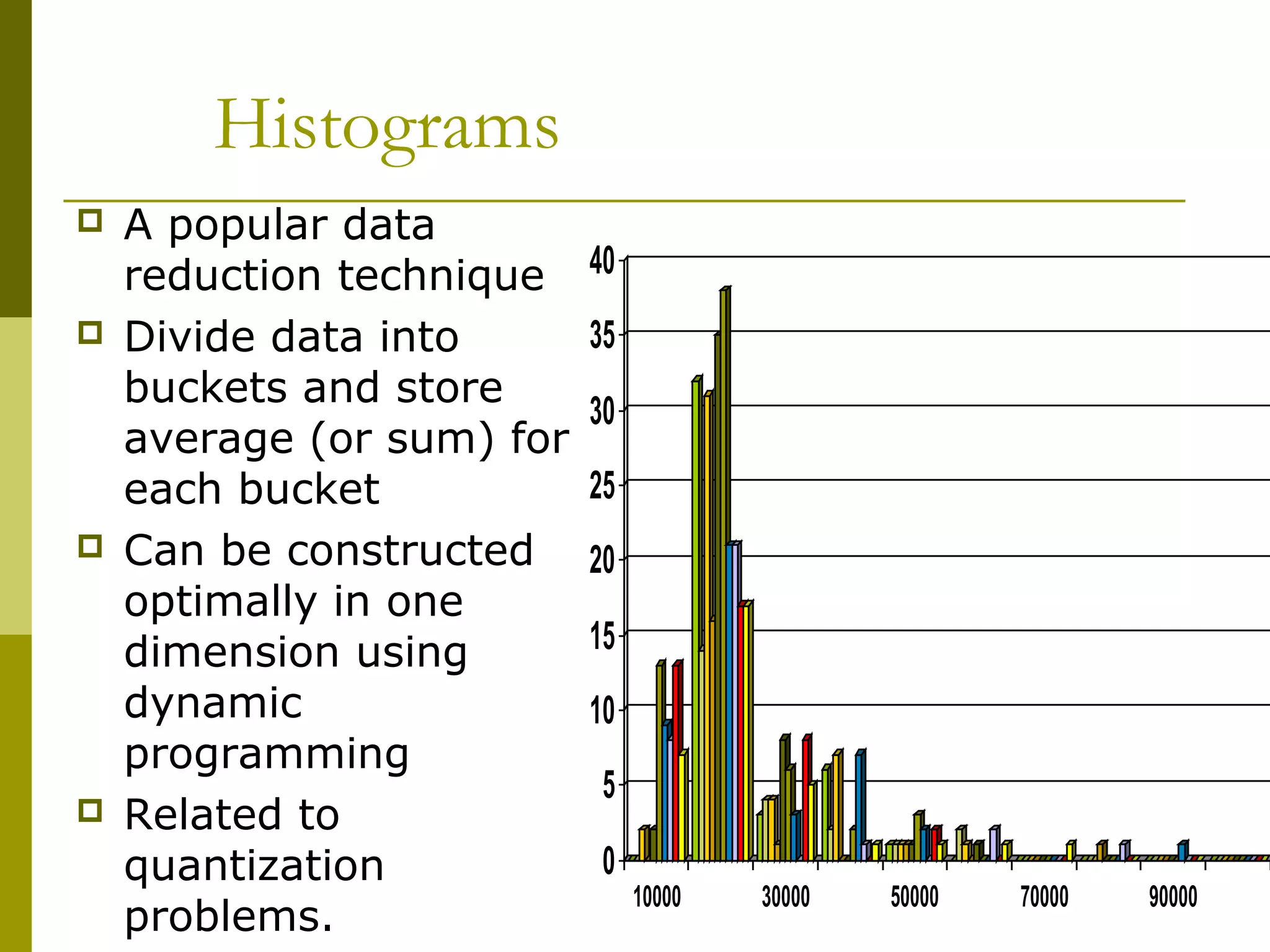 Histograms

A popular data reduction technique

Divide data into buckets and store average (or sum) for each bucket

Can be constructed optimally in one dimension using dynamic programming

Related to quantization problems.

40
35
30
25
20
15
10
5
0
10000
30000
50000
70000
90000